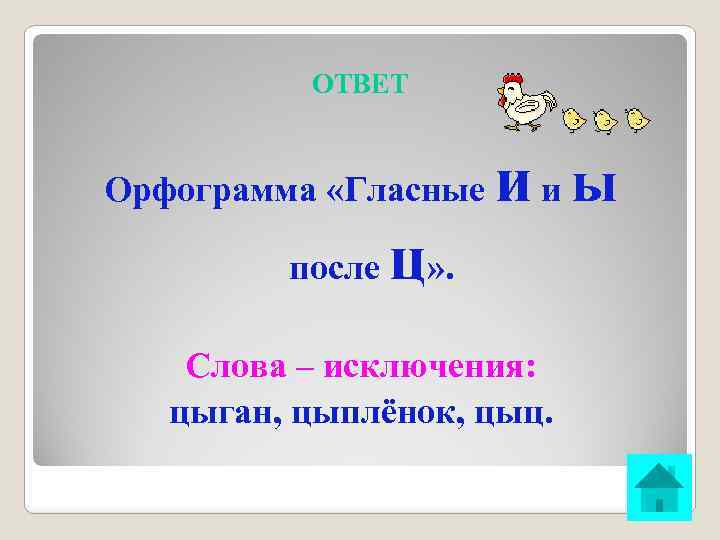 ОТВЕТ

Орфограмма «Гласные И и Ы

после Ц».

Слова – исключения:
цыган, цыплёнок, цыц.